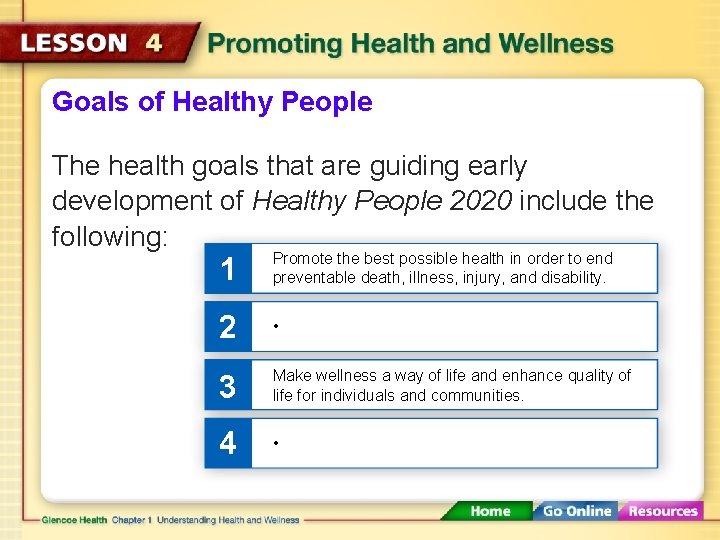 LESSON 4 Promoting Health and Wellness

Goals of Healthy People

The health goals that are guiding early development of *Healthy People 2020* include the following:

1 Promote the best possible health in order to end preventable death, illness, injury, and disability.

2 •

3 Make wellness a way of life and enhance quality of life for individuals and communities.

4 •

Glencoe Health Chapter 1 Understanding Health and Wellness

Home Go Online Resources